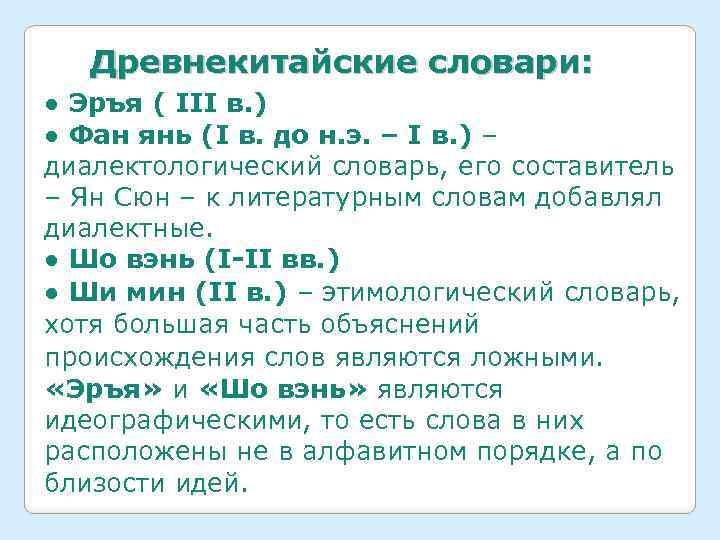 Древнекитайские словари:

● Эръя ( III в.)
● Фан янь (I в. до н.э. – I в.) – диалектологический словарь, его составитель – Ян Сюн – к литературным словам добавлял диалектные.
● Шо вэнь (I-II вв.)
● Ши мин (II в.) – этимологический словарь, хотя большая часть объяснений происхождения слов являются ложными.
«Эръя» и «Шо вэнь» являются идеографическими, то есть слова в них расположены не в алфавитном порядке, а по близости идей.